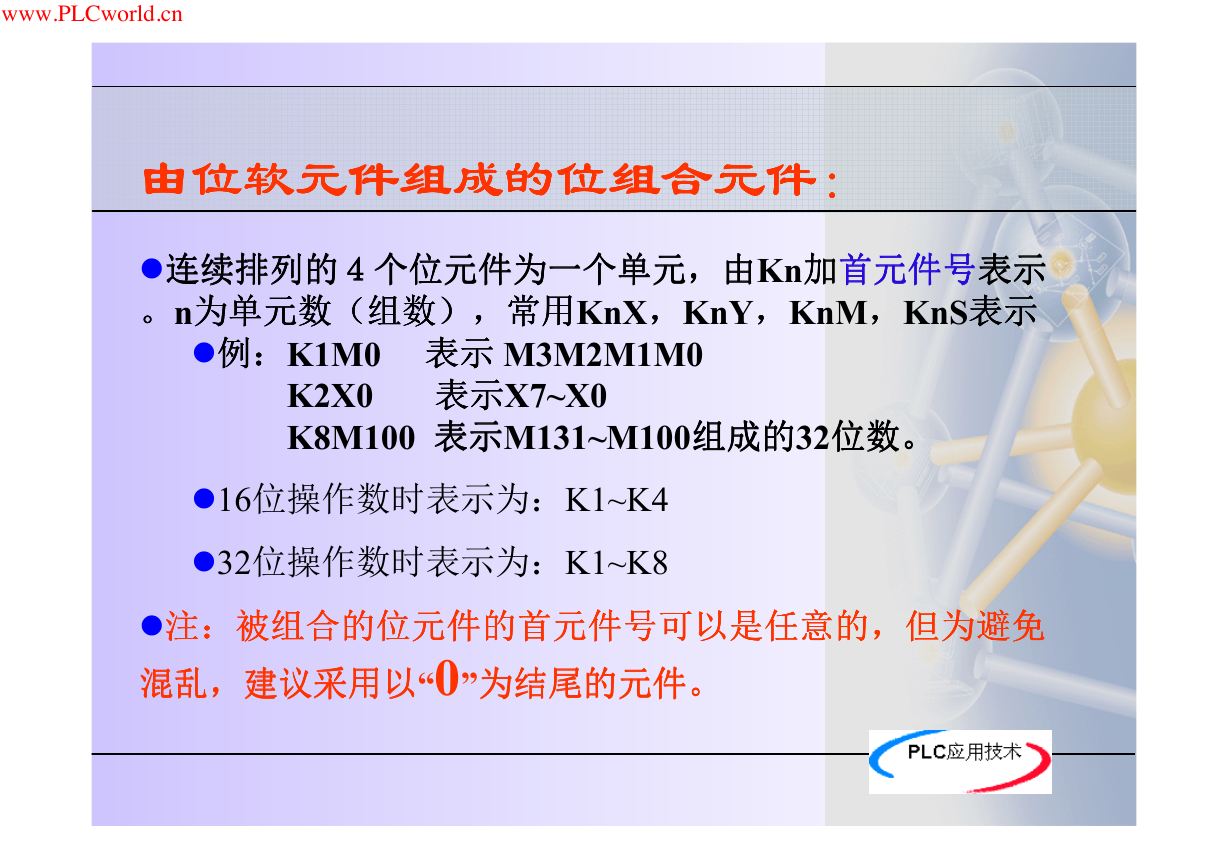 www.PLCworld.cn

由位软元件组成的位组合元件：

●连续排列的 4 个位元件为一个单元，由Kn加首元件号表示。n为单元数（组数），常用KnX，KnY，KnM，KnS表示

●例：K1M0 表示 M3M2M1M0
K2X0 表示X7~X0
K8M100 表示M131~M100组成的32位数。

●16位操作数时表示为：K1~K4

●32位操作数时表示为：K1~K8

●注：被组合的位元件的首元件号可以是任意的，但为避免混乱，建议采用以“0”为结尾的元件。

PLC应用技术